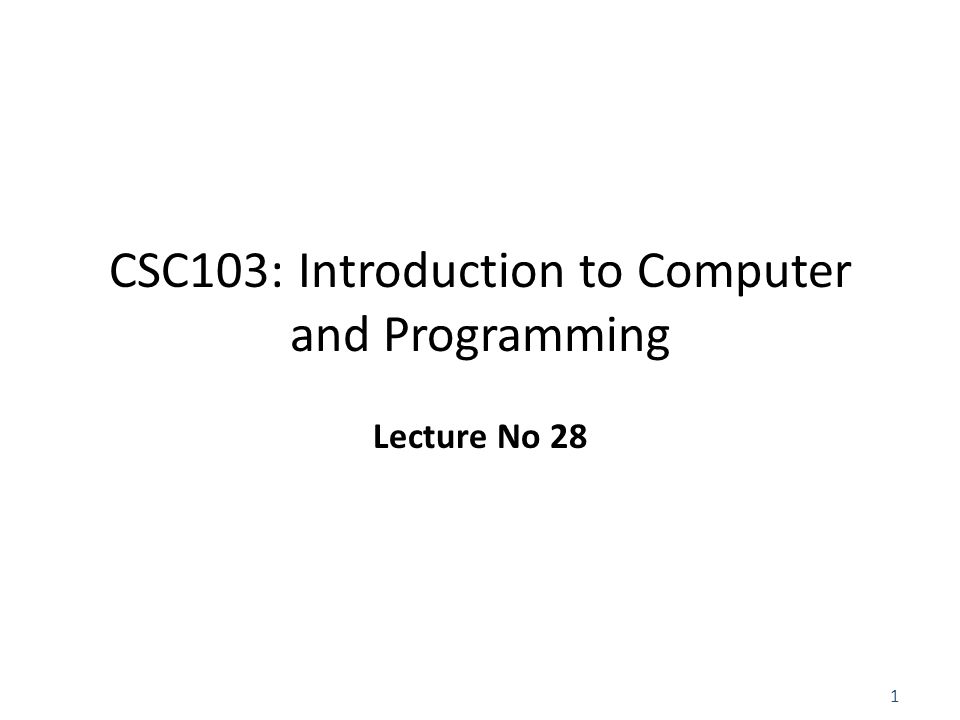 CSC103: Introduction to Computer and Programming

Lecture No 28

1